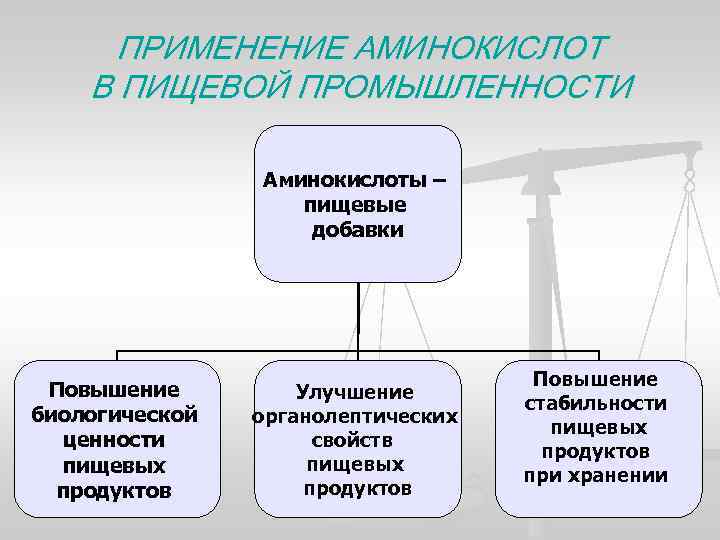 ПРИМЕНЕНИЕ АМИНОКИСЛОТ В ПИЩЕВОЙ ПРОМЫШЛЕННОСТИ

Аминокислоты – пищевые добавки

Повышение биологической ценности пищевых продуктов

Улучшение органолептических свойств пищевых продуктов

Повышение стабильности пищевых продуктов при хранении